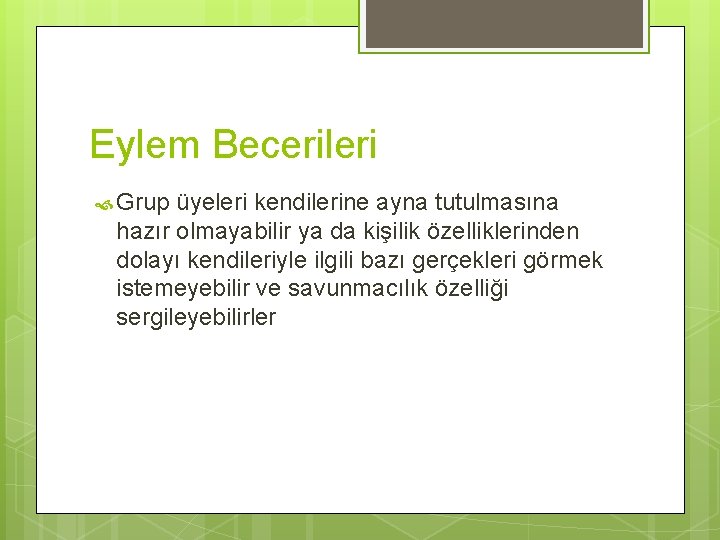 Eylem Becerileri

Grup üyeleri kendilerine ayna tutulmasına hazır olmayabilir ya da kişilik özelliklerinden dolayı kendileriyle ilgili bazı gerçekleri görmek istemeyebilir ve savunmacılık özelliği sergileyebilirler